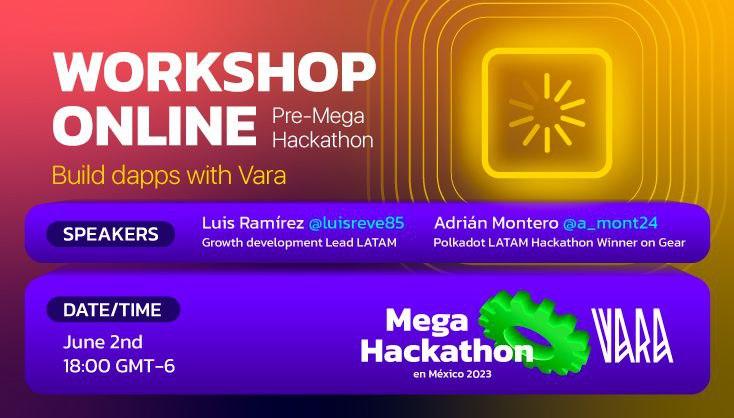 WORKSHOP ONLINE
Pre-Mega Hackathon
Build dapps with Vara

SPEAKERS
Luis Ramírez @luisreve85
Growth development Lead LATAM
Adrián Montero @a_mont24
Polkadot LATAM Hackathon Winner on Gear

DATE/TIME
June 2nd
18:00 GMT-6

Mega Hackathon
en México 2023
VARA